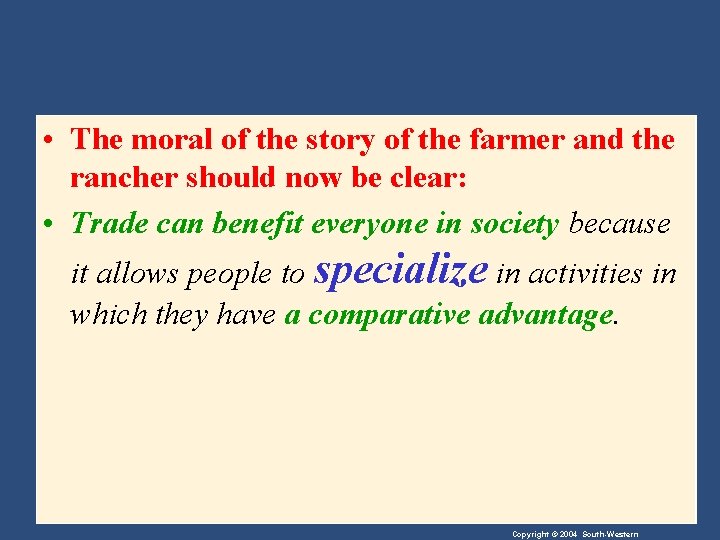 • The moral of the story of the farmer and the rancher should now be clear:

• Trade can benefit everyone in society because it allows people to specialize in activities in which they have a comparative advantage.

Copyright © 2004 South-Western